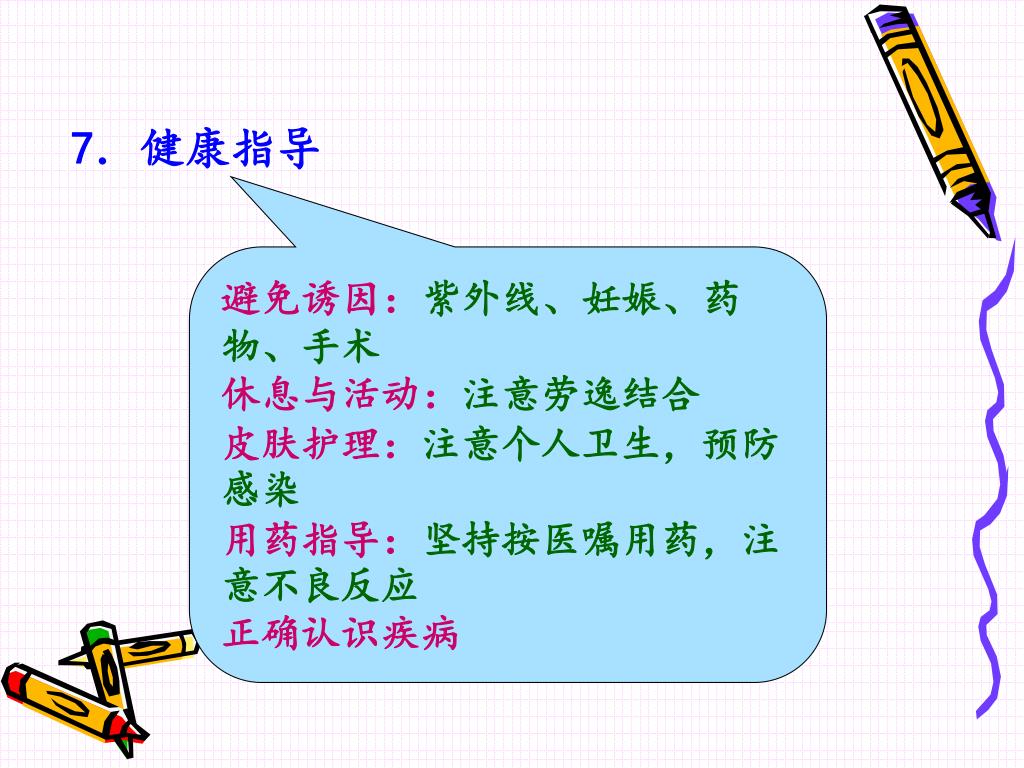 7. 健康指导

避免诱因：紫外线、妊娠、药物、手术
休息与活动：注意劳逸结合
皮肤护理：注意个人卫生，预防感染
用药指导：坚持按医嘱用药，注意不良反应
正确认识疾病